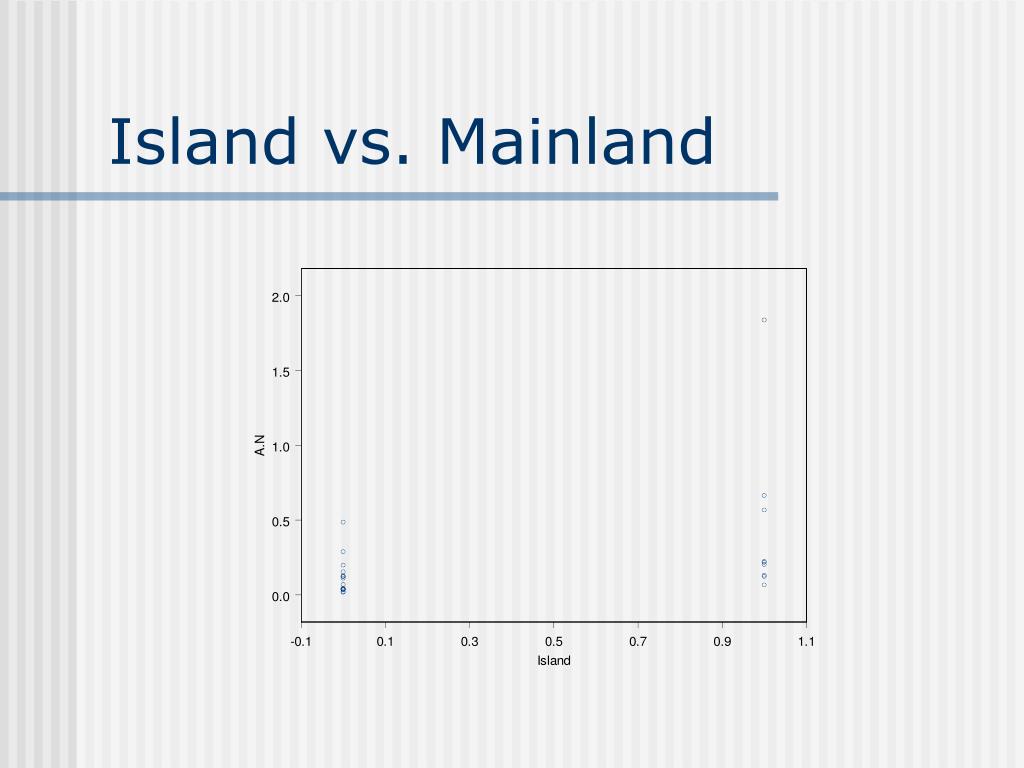 Island vs. Mainland

2.0
1.5
1.0
0.5
0.0
A.N

-0.1
0.1
0.3
0.5
0.7
0.9
1.1
Island